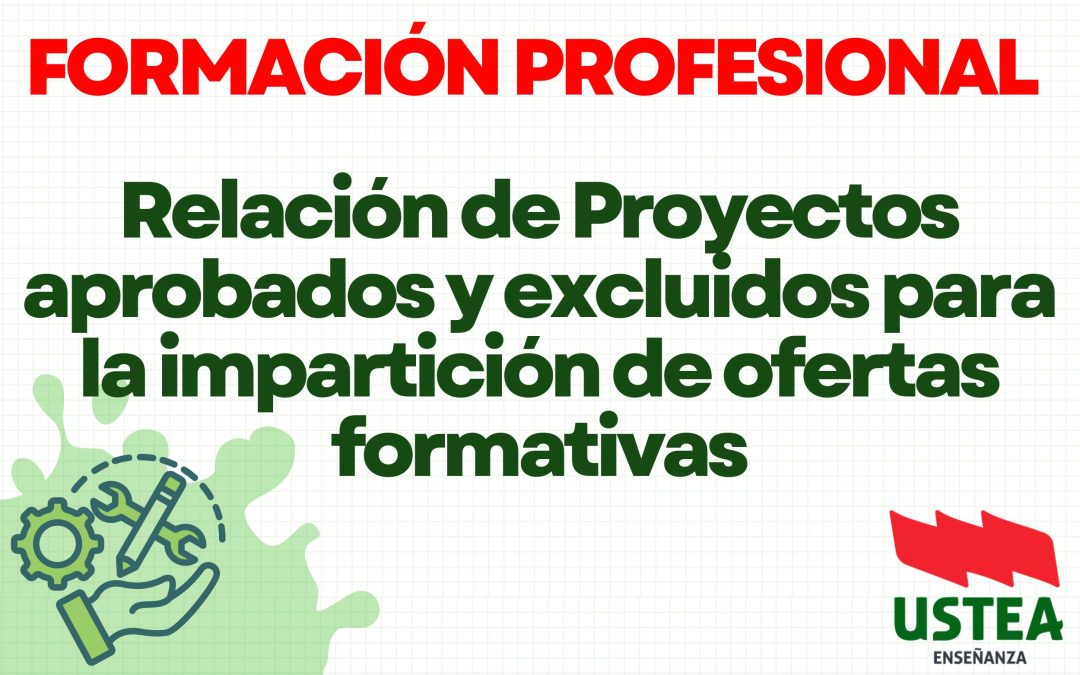 FORMACIÓN PROFESIONAL

Relación de Proyectos aprobados y excluidos para la impartición de ofertas formativas

USTEA
ENSEÑANZA